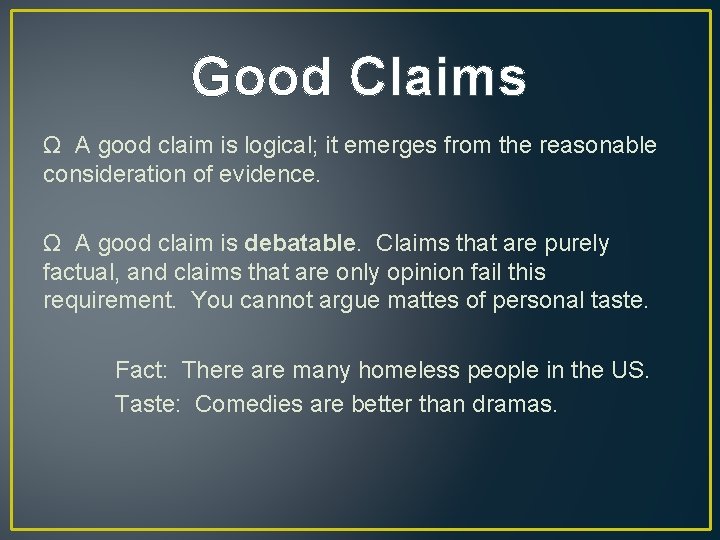 Good Claims

Ω A good claim is logical; it emerges from the reasonable consideration of evidence.

Ω A good claim is debatable. Claims that are purely factual, and claims that are only opinion fail this requirement. You cannot argue mattes of personal taste.

Fact: There are many homeless people in the US.
Taste: Comedies are better than dramas.